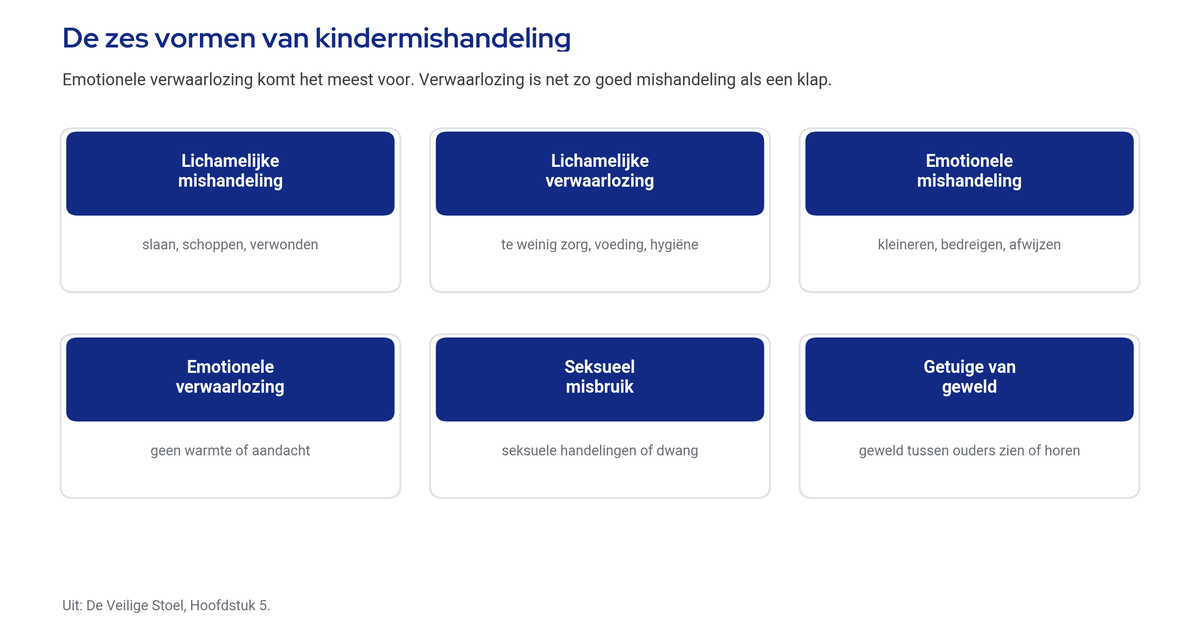 De zes vormen van kindermishandeling

Emotionele verwaarlozing komt het meest voor. Verwaarlozing is net zo goed mishandeling als een klap.

Lichamelijke mishandeling

slaan, schoppen, verwonden

Lichamelijke verwaarlozing

te weinig zorg, voeding, hygiëne

Emotionele mishandeling

kleineren, bedreigen, afwijzen

Emotionele verwaarlozing

geen warmte of aandacht

Seksueel misbruik

seksuele handelingen of dwang

Getuige van geweld

geweld tussen ouders zien of horen

Uit: De Veilige Stoel, Hoofdstuk 5.